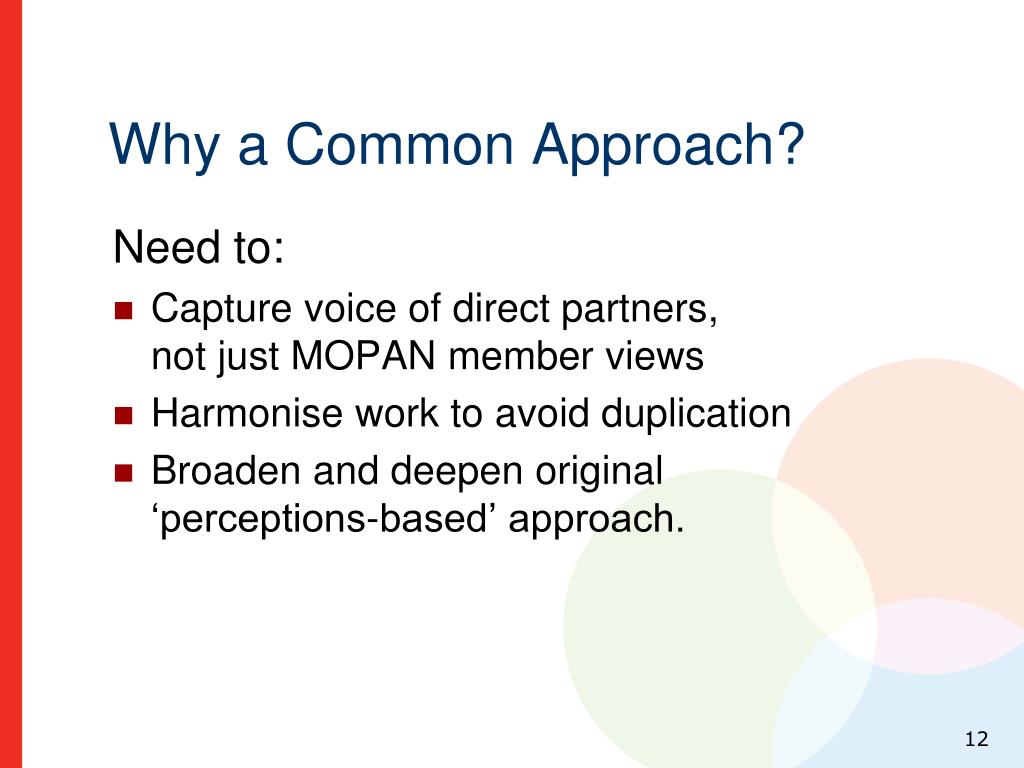 Why a Common Approach?

Need to:

- Capture voice of direct partners, not just MOPAN member views
- Harmonise work to avoid duplication
- Broaden and deepen original ‘perceptions-based’ approach.

12